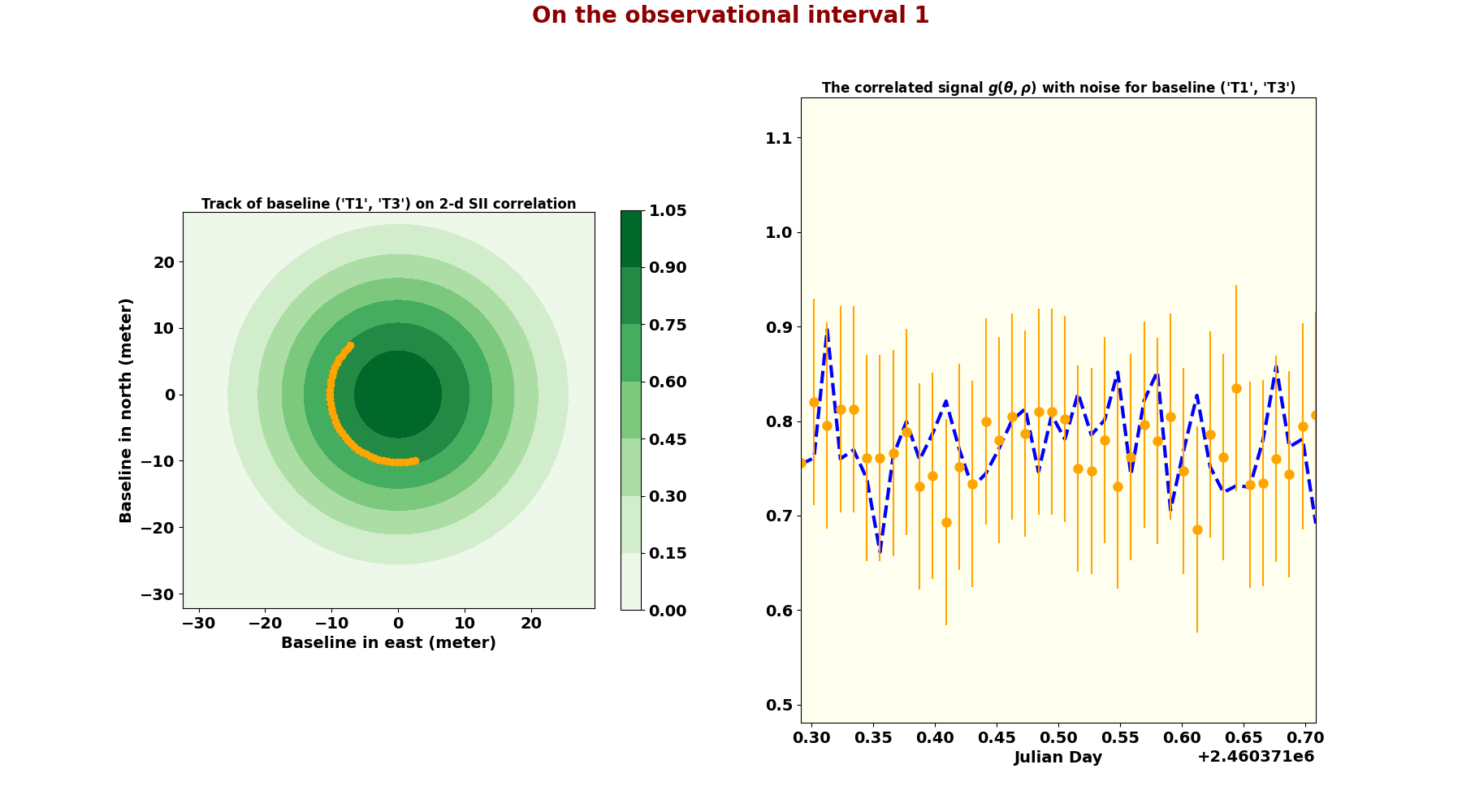 On the observational interval 1

Track of baseline ('T1', 'T3') on 2-d SII correlation

Baseline in north (meter)

20
10
0
−10
−20
−30

−30 −20 −10 0 10 20

Baseline in east (meter)

1.05
0.90
0.75
0.60
0.45
0.30
0.15
0.00

The correlated signal $g(\theta, \rho)$ with noise for baseline ('T1', 'T3')

1.1
1.0
0.9
0.8
0.7
0.6
0.5

0.30 0.35 0.40 0.45 0.50 0.55 0.60 0.65 0.70

Julian Day

+2.460371e6